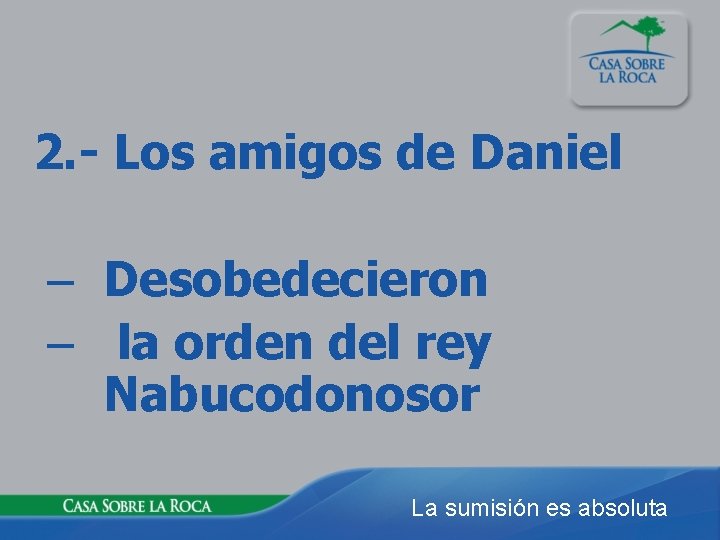 CASA SOBRE LA ROCA

2.- Los amigos de Daniel

– Desobedecieron
– la orden del rey Nabucodonosor

CASA SOBRE LA ROCA

La sumisión es absoluta